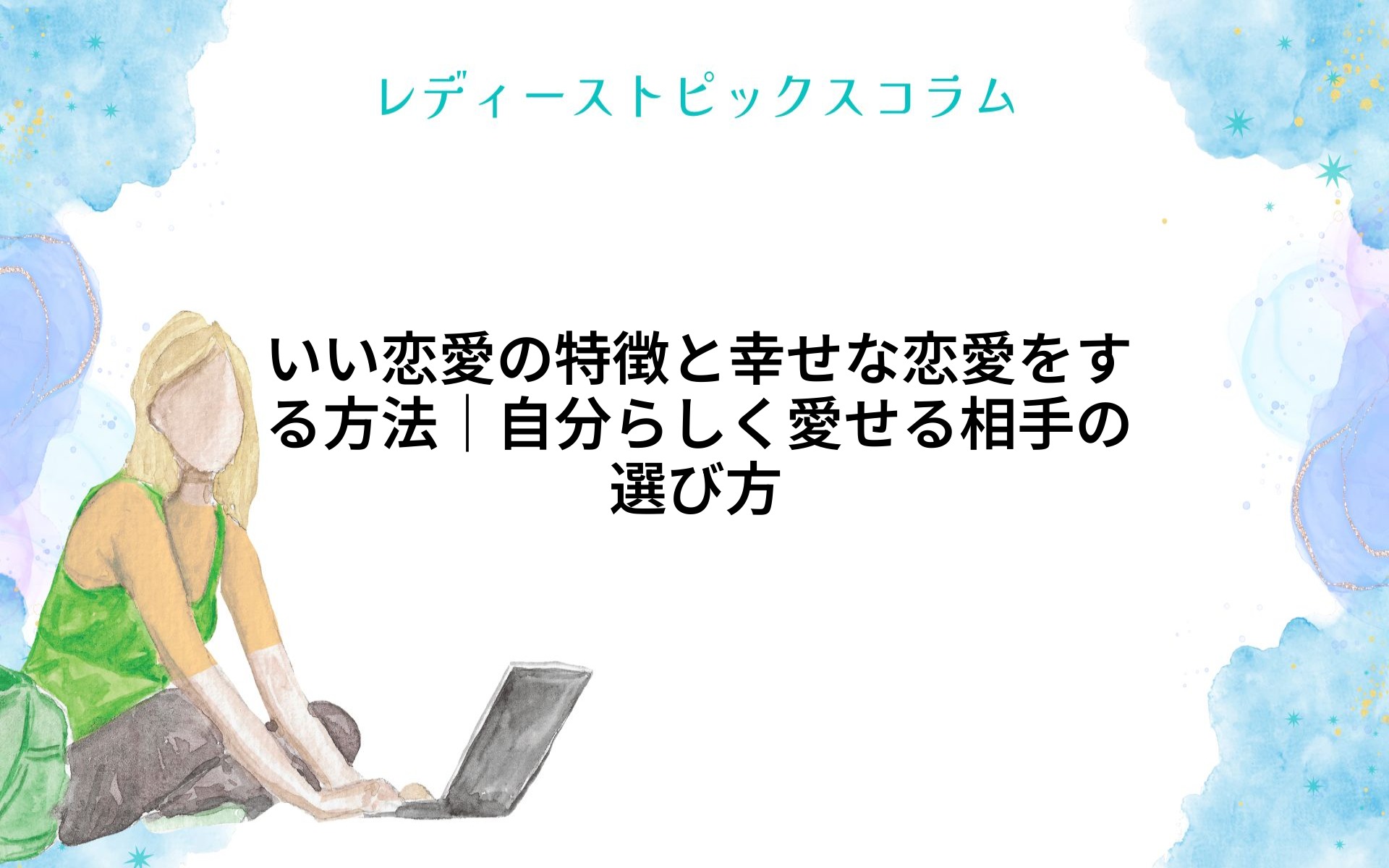 レディーストピックスコラム

いい恋愛の特徴と幸せな恋愛をする方法｜自分らしく愛せる相手の選び方